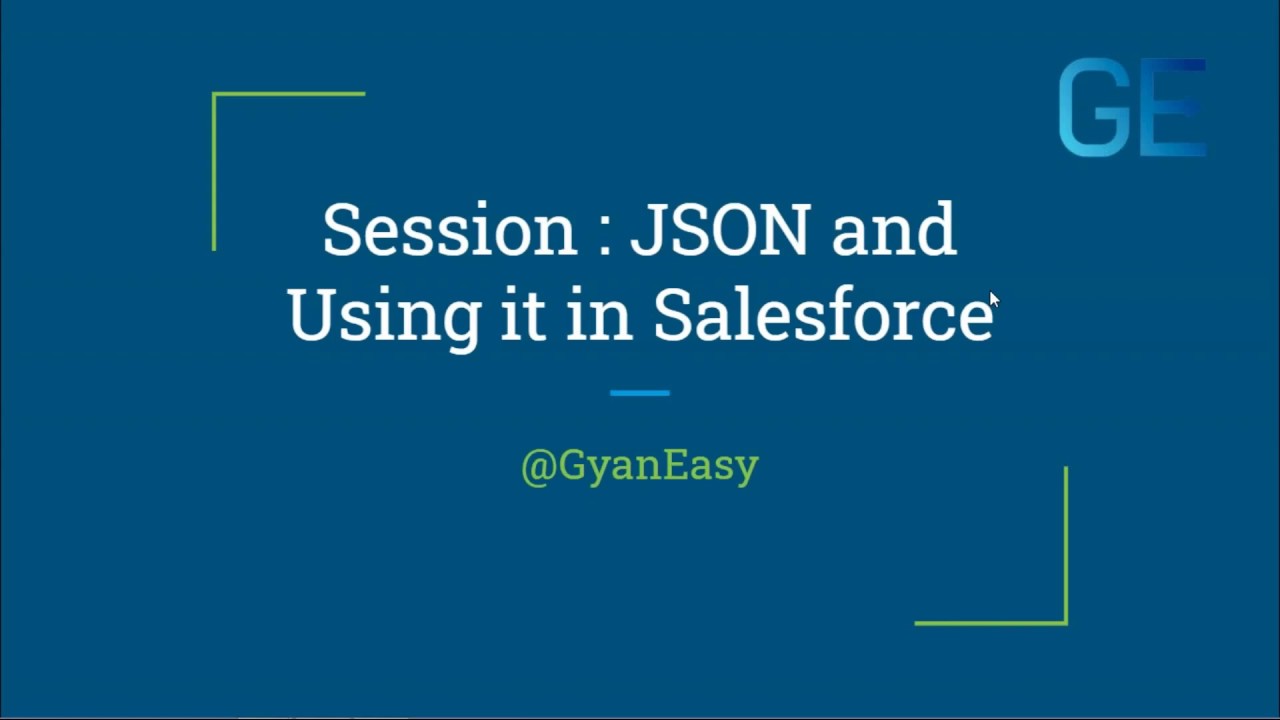 GE

Session : JSON and Using it in Salesforce

@GyanEasy